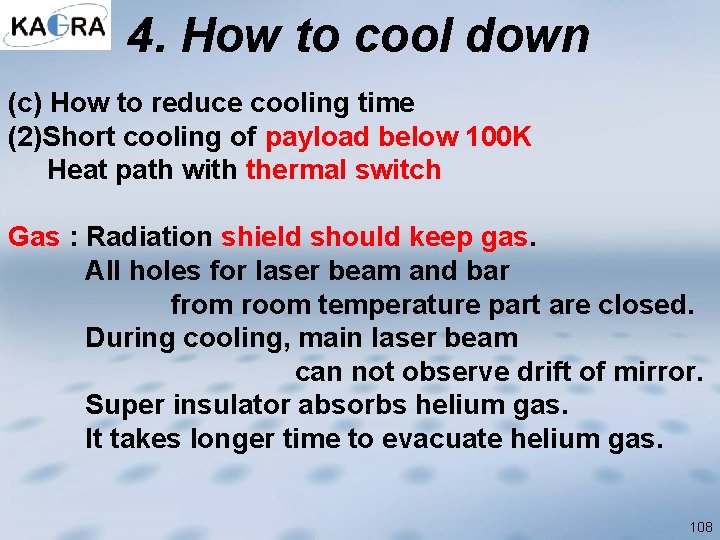 KAGRA

4. How to cool down

(c) How to reduce cooling time
(2)Short cooling of payload below 100K
Heat path with thermal switch

Gas : Radiation shield should keep gas.
All holes for laser beam and bar
from room temperature part are closed.
During cooling, main laser beam
can not observe drift of mirror.
Super insulator absorbs helium gas.
It takes longer time to evacuate helium gas.

108